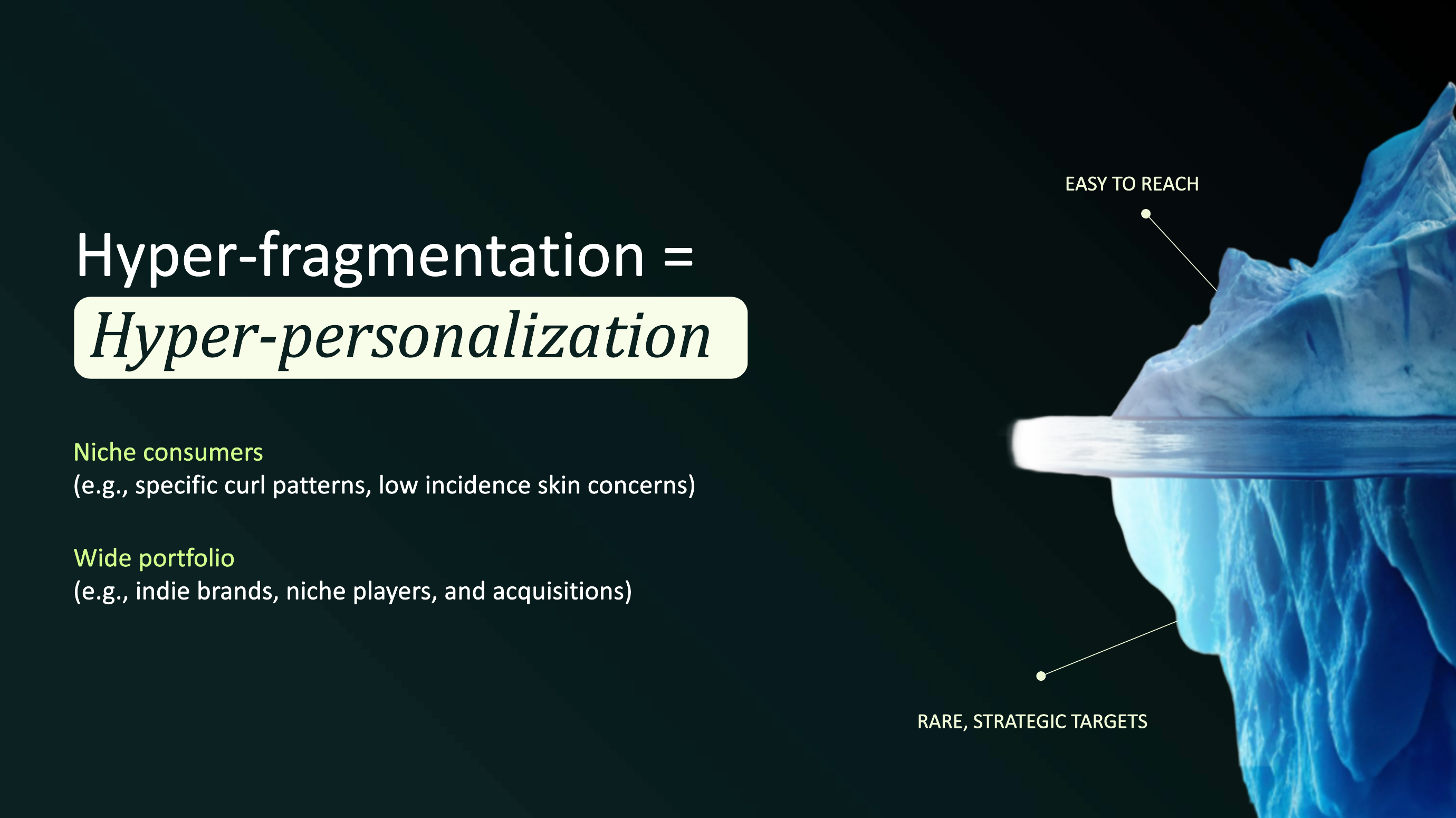 Hyper-fragmentation =
Hyper-personalization

Niche consumers
(e.g., specific curl patterns, low incidence skin concerns)

Wide portfolio
(e.g., indie brands, niche players, and acquisitions)

EASY TO REACH

RARE, STRATEGIC TARGETS